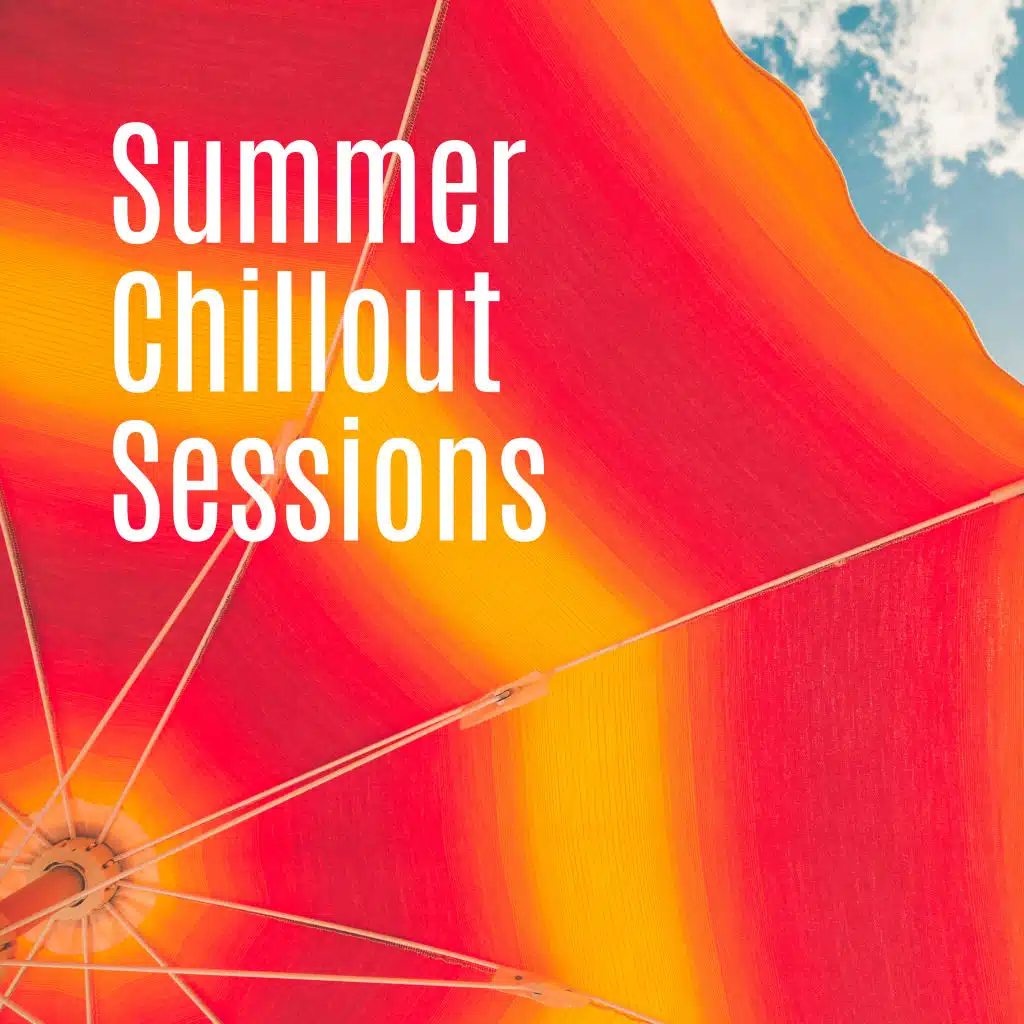 Summer
Chillout
Sessions